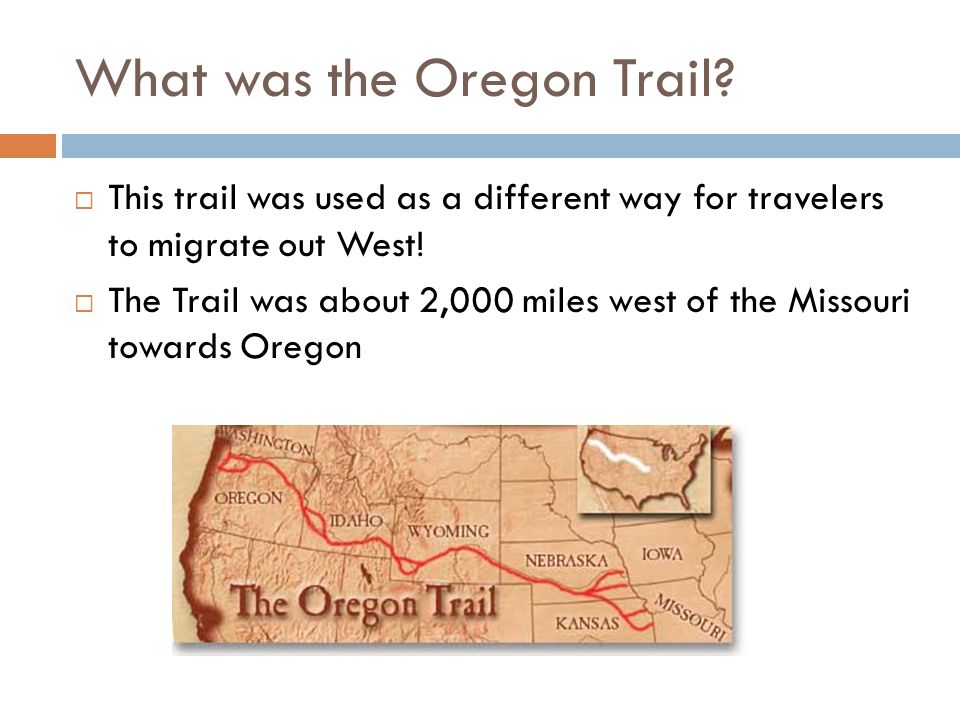 What was the Oregon Trail?

□ This trail was used as a different way for travelers to migrate out West!

□ The Trail was about 2,000 miles west of the Missouri towards Oregon

WASHINGTON
OREGON
IDAHO
WYOMING
NEBRASKA
IOWA
KANSAS
MISSOURI
The Oregon Trail